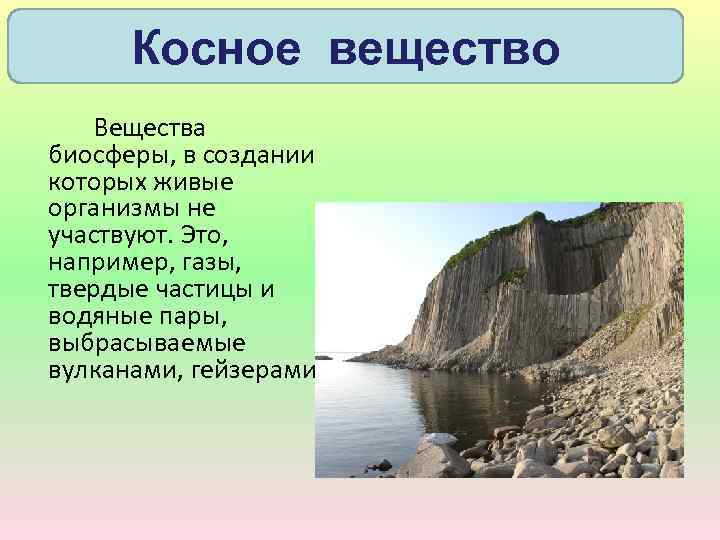 Косное вещество

Вещества биосферы, в создании которых живые организмы не участвуют. Это, например, газы, твердые частицы и водяные пары, выбрасываемые вулканами, гейзерами